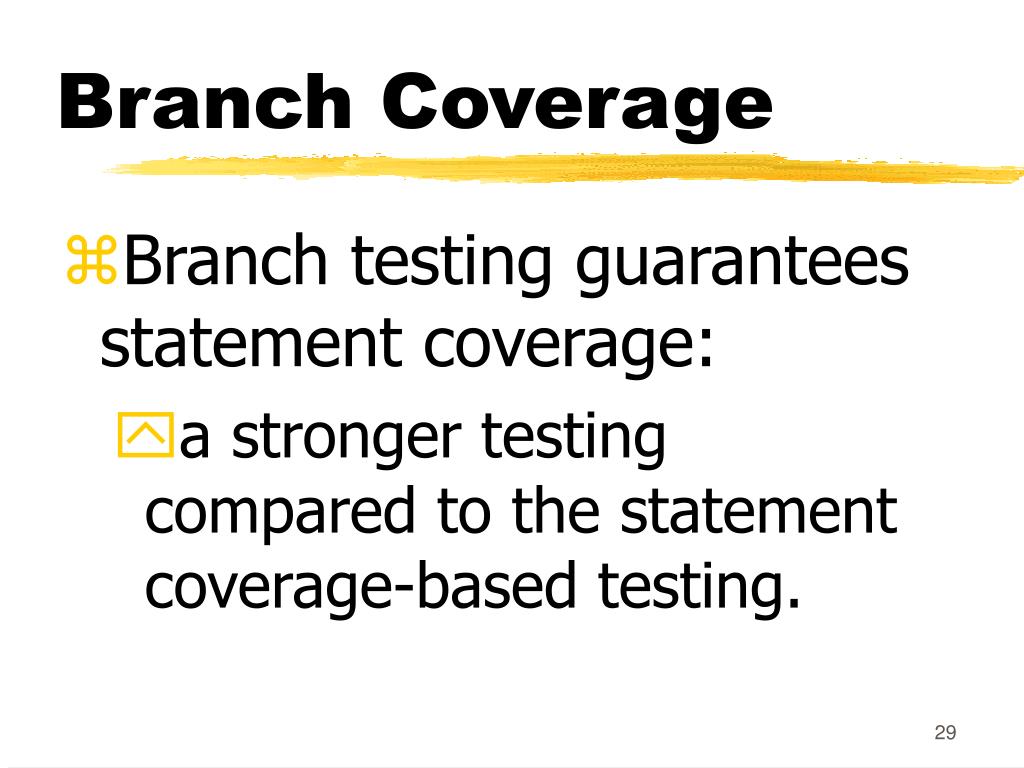 Branch Coverage

⌘Branch testing guarantees statement coverage:

a stronger testing compared to the statement coverage-based testing.

29